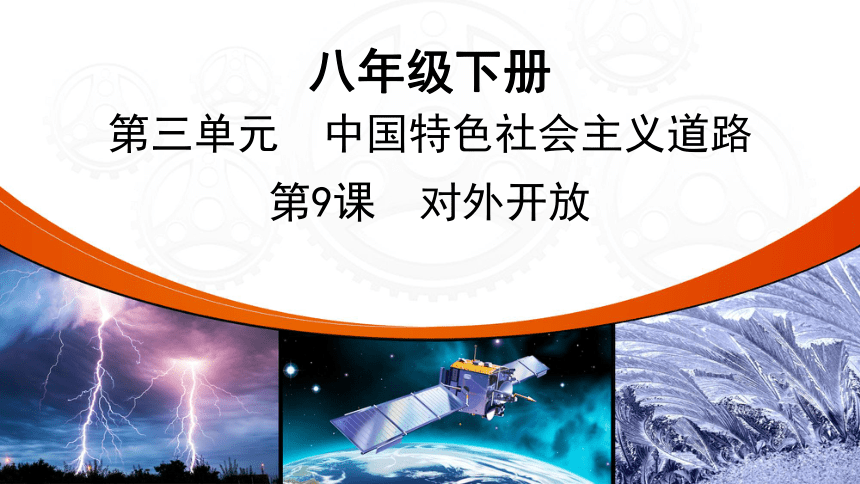 八年级下册

第三单元　中国特色社会主义道路

第9课　对外开放